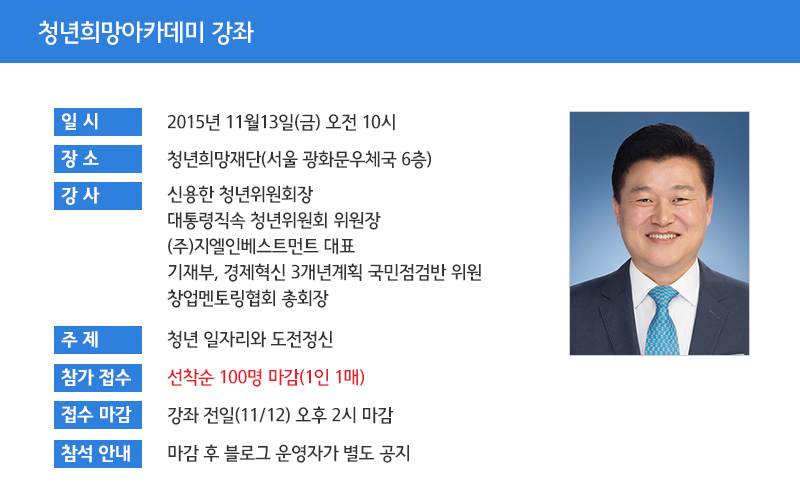 청년희망아카데미 강좌

일 시 2015년 11월13일(금) 오전 10시

장 소 청년희망재단(서울 광화문우체국 6층)

강 사 신용한 청년위원회장
대통령직속 청년위원회 위원장
(주)지엘인베스트먼트 대표
기재부, 경제혁신 3개년계획 국민점검반 위원
창업멘토링협회 총회장

주 제 청년 일자리와 도전정신

참가 접수 선착순 100명 마감(1인 1매)

접수 마감 강좌 전일(11/12) 오후 2시 마감

참석 안내 마감 후 블로그 운영자가 별도 공지